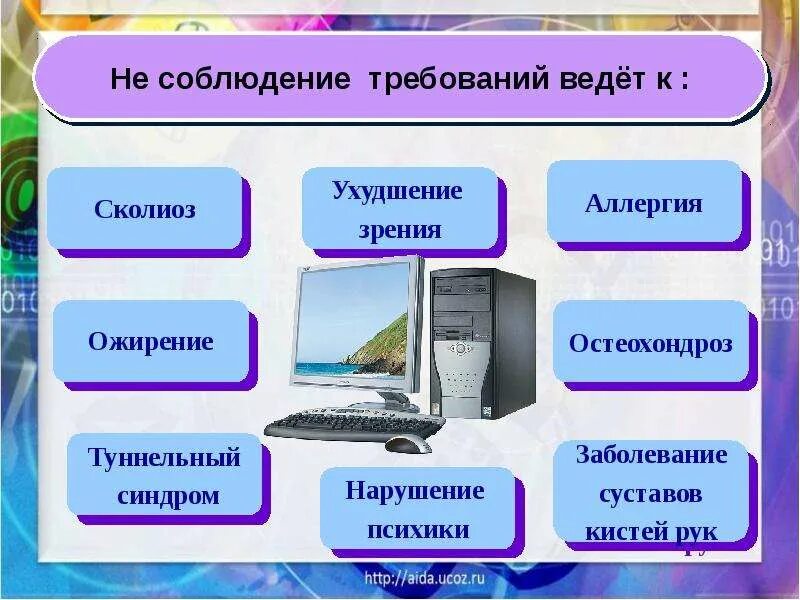 Не соблюдение требований ведёт к :

Сколиоз

Ухудшение зрения

Аллергия

Ожирение

Остеохондроз

Туннельный синдром

Нарушение психики

Заболевание суставов кистей рук

http://aida.ucoz.ru